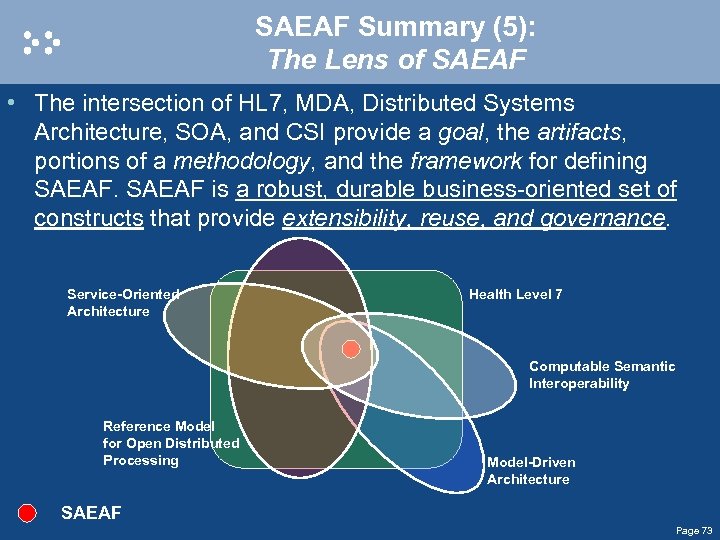 SAEAF Summary (5):
The Lens of SAEAF

• The intersection of HL7, MDA, Distributed Systems Architecture, SOA, and CSI provide a goal, the artifacts, portions of a methodology, and the framework for defining SAEAF. SAEAF is a robust, durable business-oriented set of constructs that provide extensibility, reuse, and governance.

Service-Oriented Architecture

Health Level 7

Computable Semantic Interoperability

Reference Model for Open Distributed Processing

Model-Driven Architecture

SAEAF

Page 73